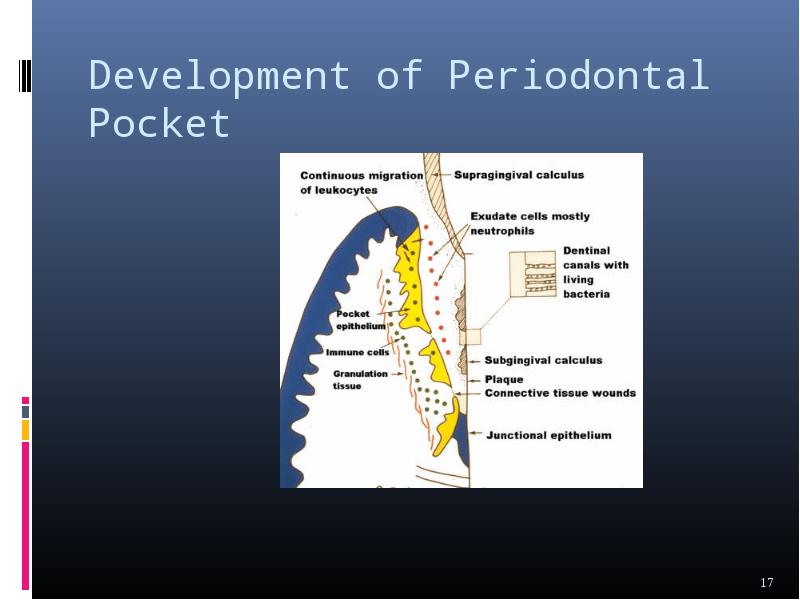 Development of Periodontal Pocket

Continuous migration of leukocytes
Supragingival calculus
Exudate cells mostly neutrophils
Dentinal canals with living bacteria
Pocket epithelium
Immune cells
Granulation tissue
Subgingival calculus
Plaque
Connective tissue wounds
Junctional epithelium

17